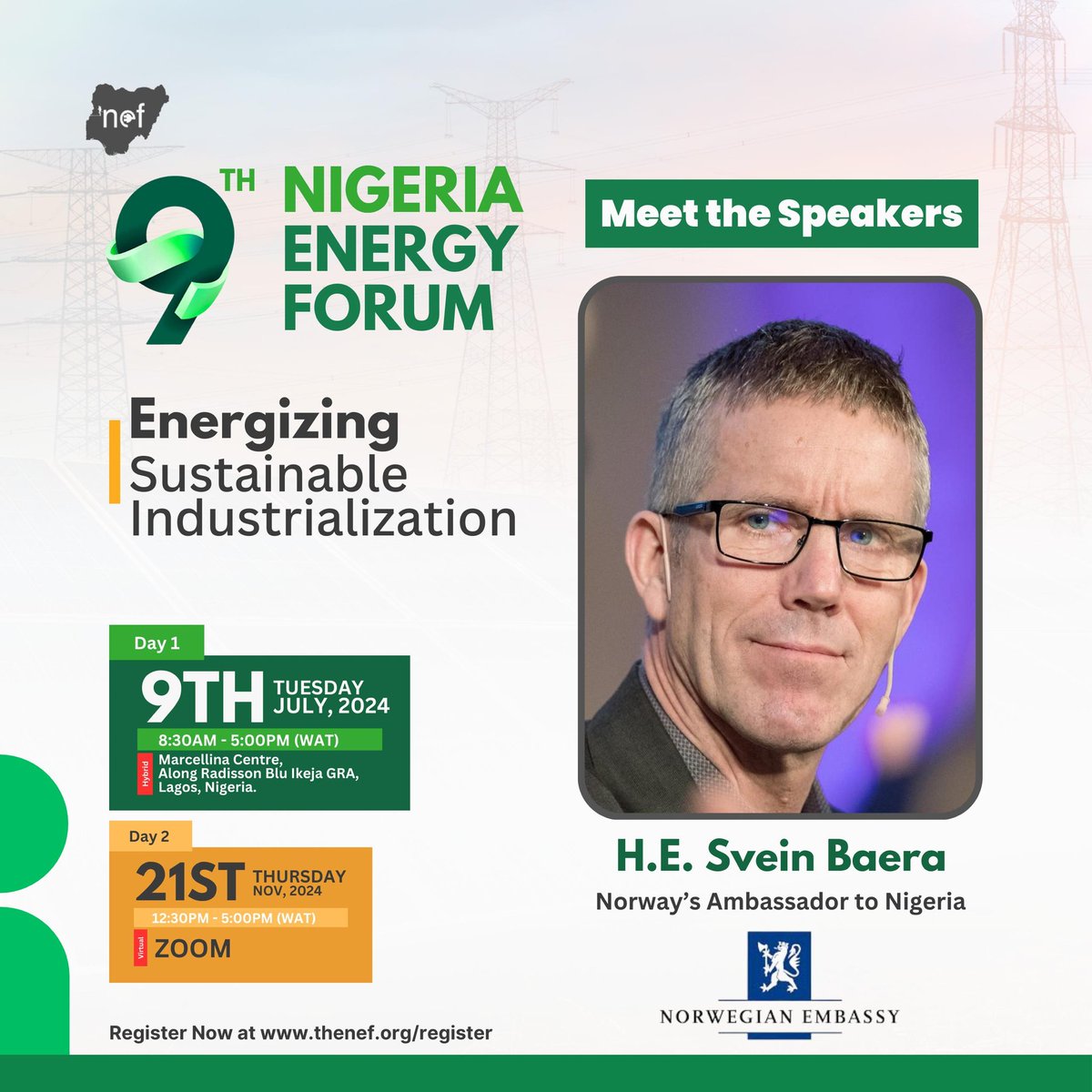 nef

9TH NIGERIA ENERGY FORUM

Energizing Sustainable Industrialization

Day 1
9TH TUESDAY JULY, 2024
8:30AM - 5:00PM (WAT)
Hybrid
Marcellina Centre, Along Radisson Blu Ikeja GRA, Lagos, Nigeria.

Day 2
21ST THURSDAY NOV, 2024
12:30PM - 5:00PM (WAT)
Virtual
ZOOM

Register Now at www.thenef.org/register

Meet the Speakers

H.E. Svein Baera
Norway's Ambassador to Nigeria

NORWEGIAN EMBASSY